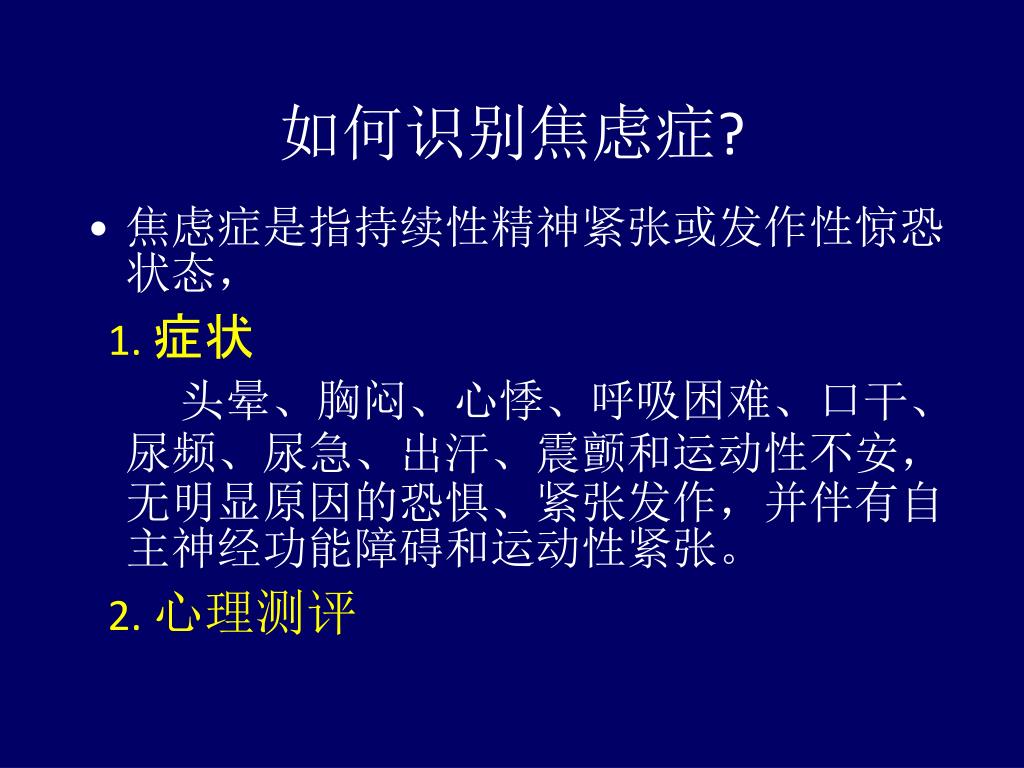 如何识别焦虑症?

• 焦虑症是指持续性精神紧张或发作性惊恐状态，

1. 症状

头晕、胸闷、心悸、呼吸困难、口干、尿频、尿急、出汗、震颤和运动性不安，无明显原因的恐惧、紧张发作，并伴有自主神经功能障碍和运动性紧张。

2. 心理测评